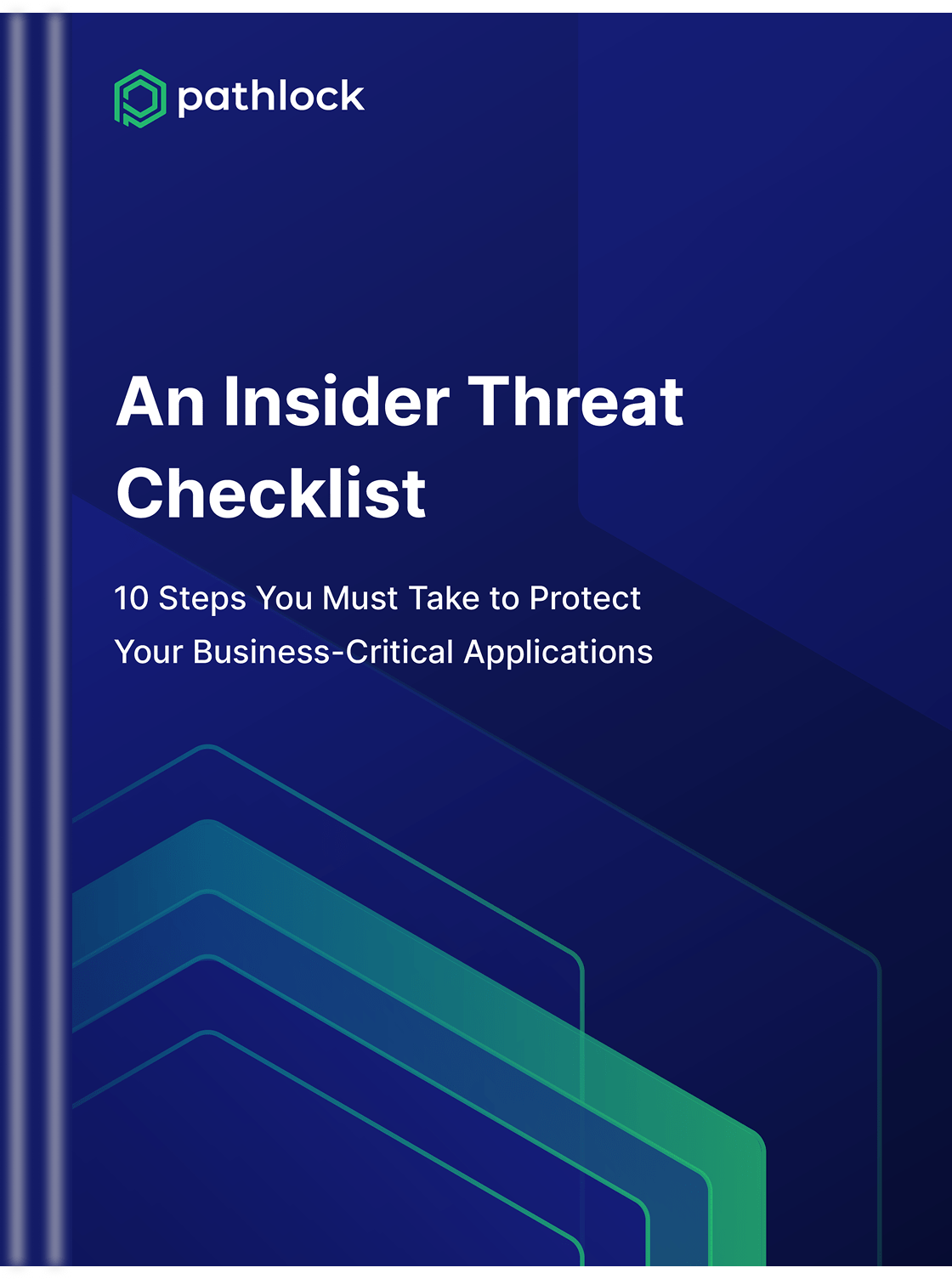 pathlock

An Insider Threat Checklist

10 Steps You Must Take to Protect Your Business-Critical Applications